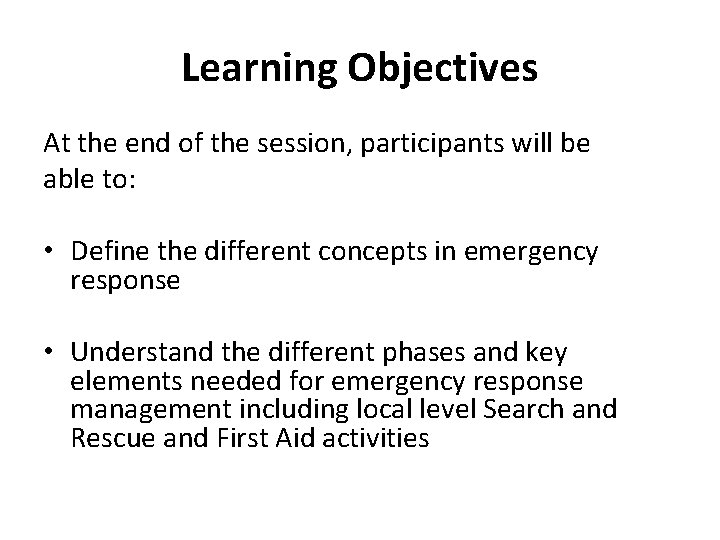 Learning Objectives

At the end of the session, participants will be able to:

• Define the different concepts in emergency response

• Understand the different phases and key elements needed for emergency response management including local level Search and Rescue and First Aid activities